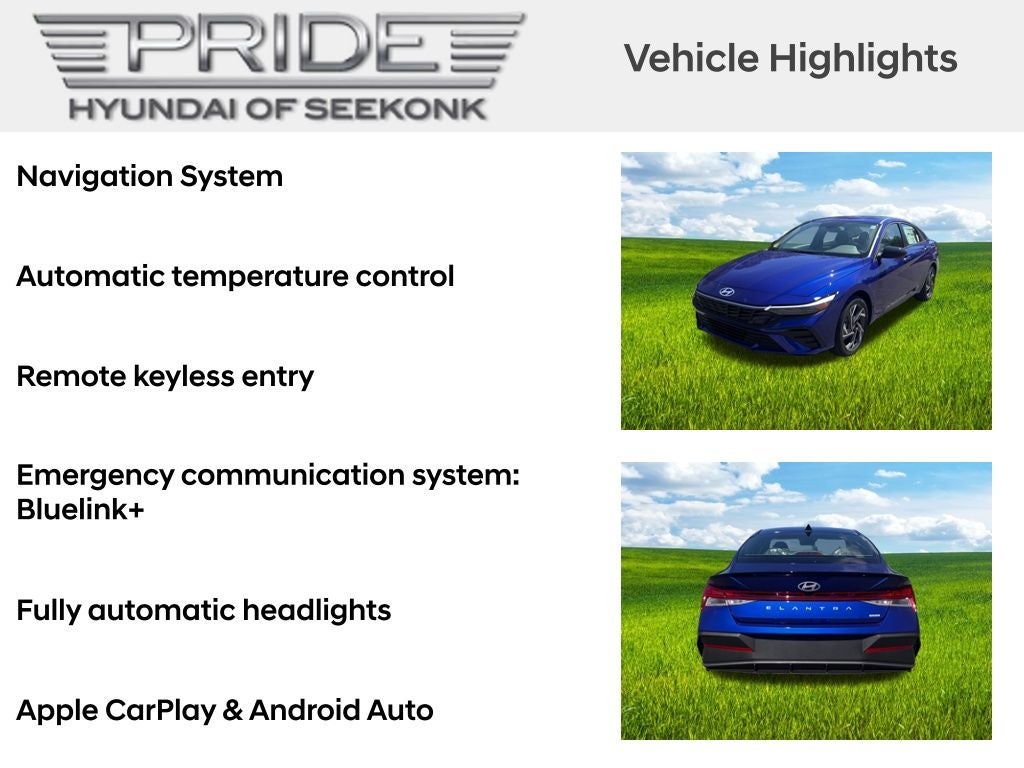 PRIDE
HYUNDAI OF SEEKONK

Vehicle Highlights

Navigation System

Automatic temperature control

Remote keyless entry

Emergency communication system: Bluelink+

Fully automatic headlights

Apple CarPlay & Android Auto

ELANTRA